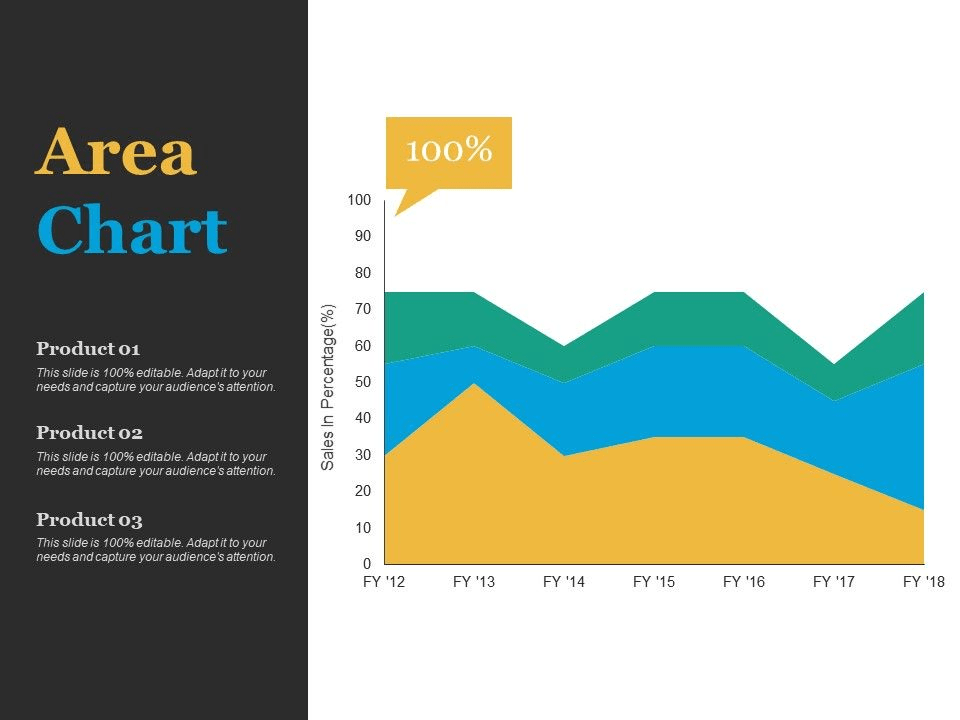 Area
Chart

Product 01
This slide is 100% editable. Adapt it to your needs and capture your audience's attention.

Product 02
This slide is 100% editable. Adapt it to your needs and capture your audience's attention.

Product 03
This slide is 100% editable. Adapt it to your needs and capture your audience's attention.

100%

Sales In Percentage(%)
100
90
80
70
60
50
40
30
20
10
0
FY '12
FY '13
FY '14
FY '15
FY '16
FY '17
FY '18